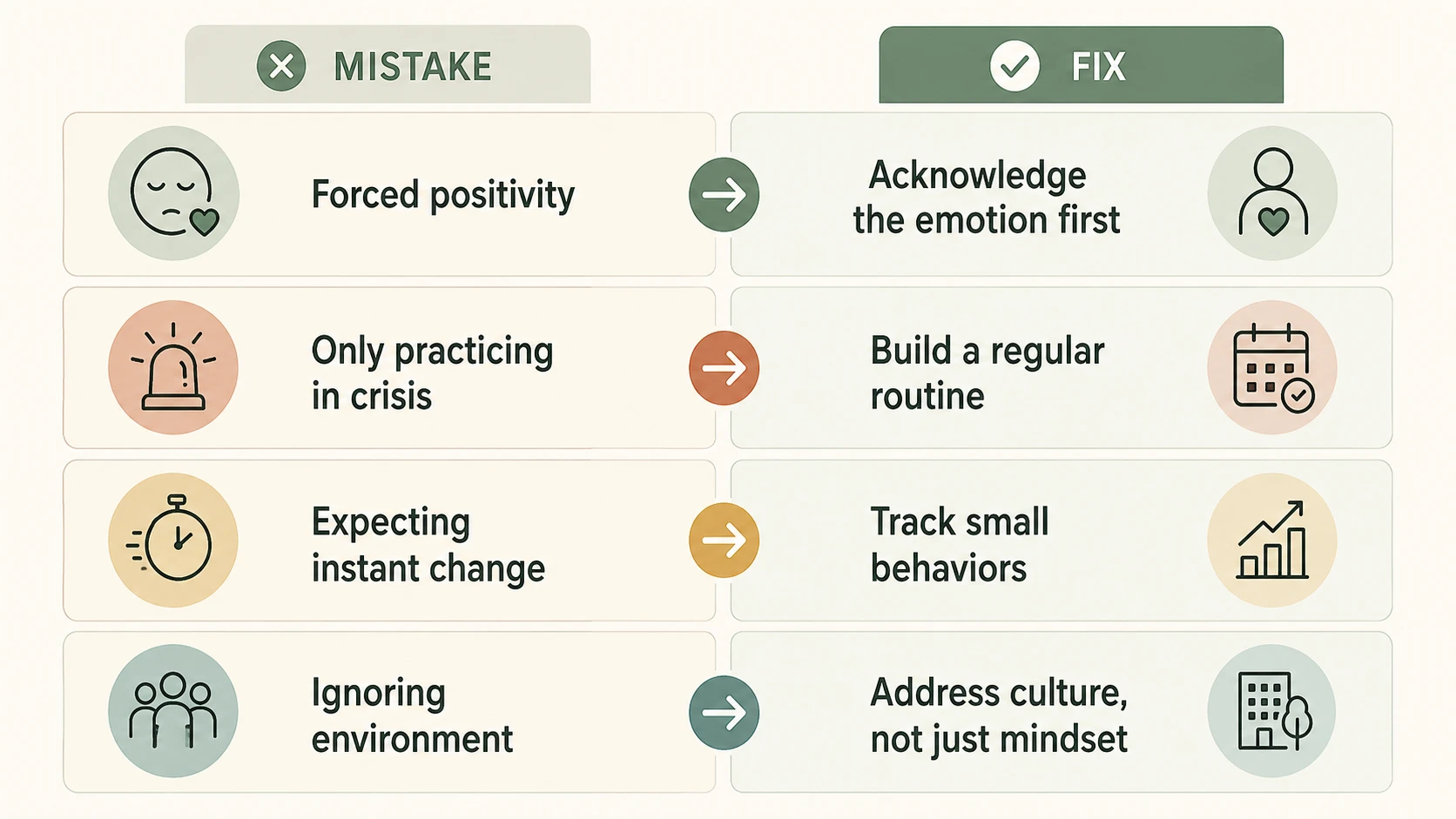 | MISTAKE | FIX |
|---|---|
| Forced positivity | Acknowledge the emotion first |
| Only practicing in crisis | Build a regular routine |
| Expecting instant change | Track small behaviors |
| Ignoring environment | Address culture, not just mindset |